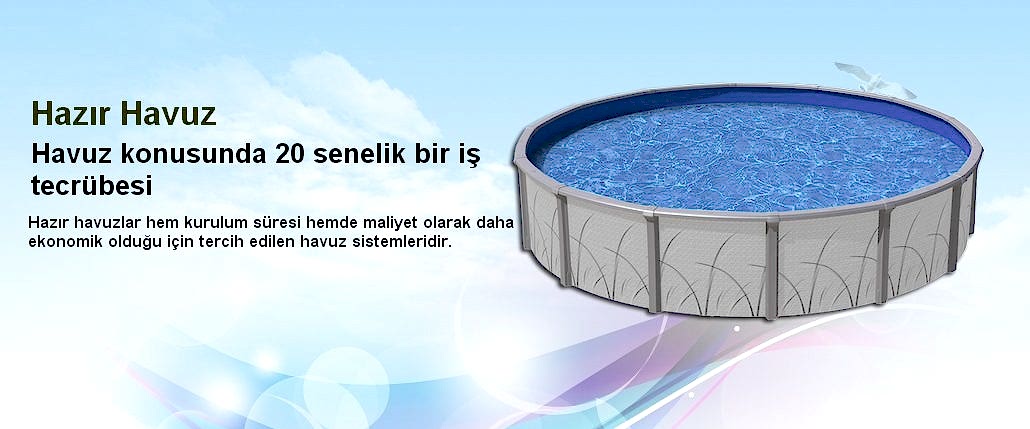 Hazır Havuz

Havuz konusunda 20 senelik bir iş tecrübesi

Hazır havuzlar hem kurulum süresi hemde maliyet olarak daha ekonomik olduğu için tercih edilen havuz sistemleridir.